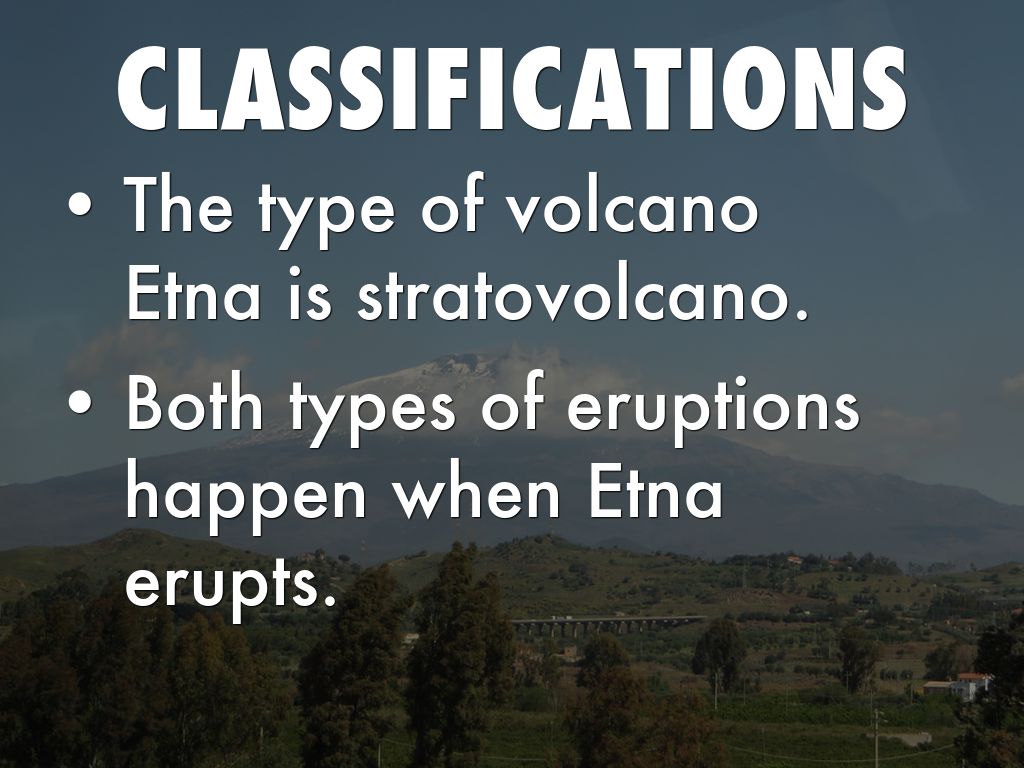 CLASSIFICATIONS

• The type of volcano Etna is stratovolcano.

• Both types of eruptions happen when Etna erupts.